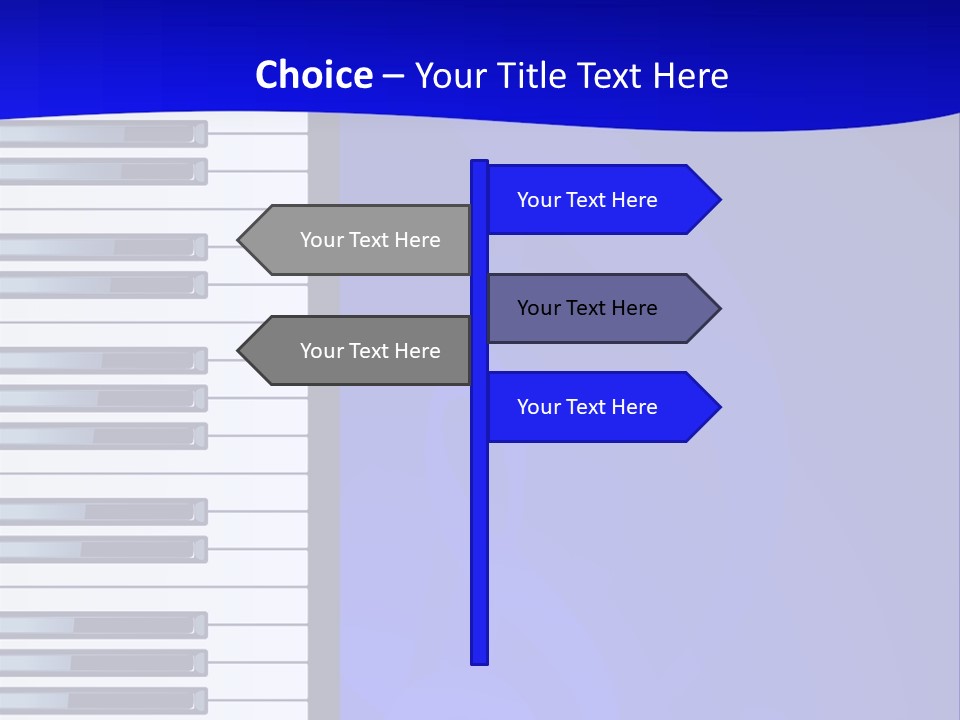 Choice – Your Title Text Here

Your Text Here

Your Text Here

Your Text Here

Your Text Here

Your Text Here